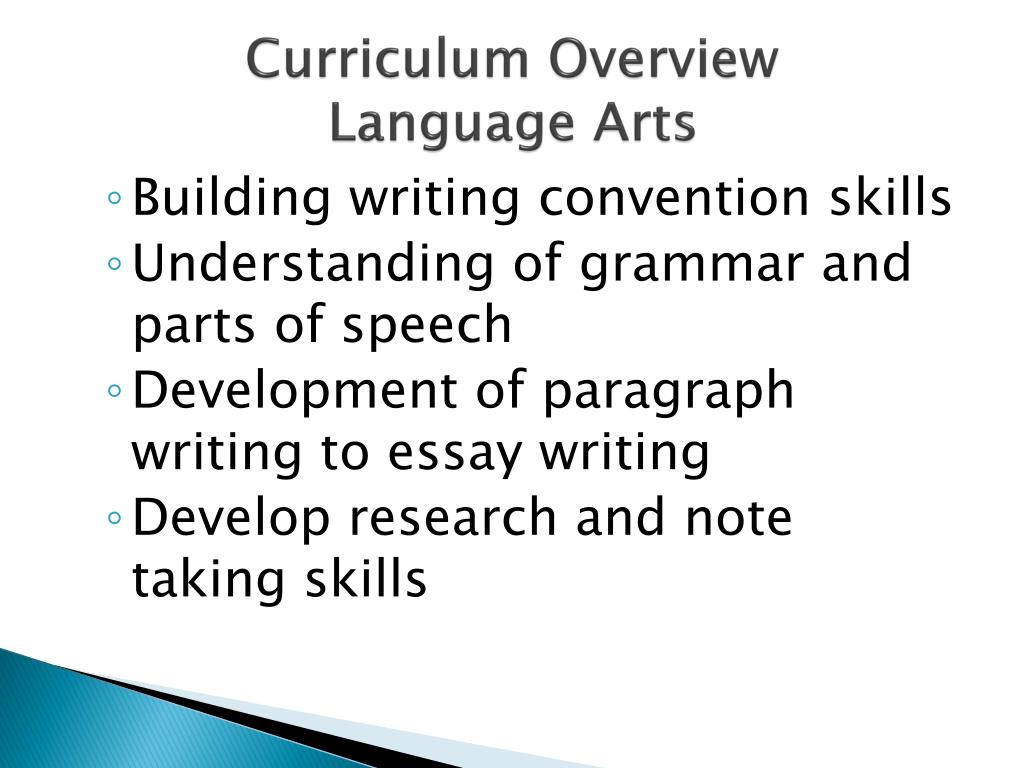 Curriculum Overview
Language Arts

◦ Building writing convention skills
◦ Understanding of grammar and parts of speech
◦ Development of paragraph writing to essay writing
◦ Develop research and note taking skills